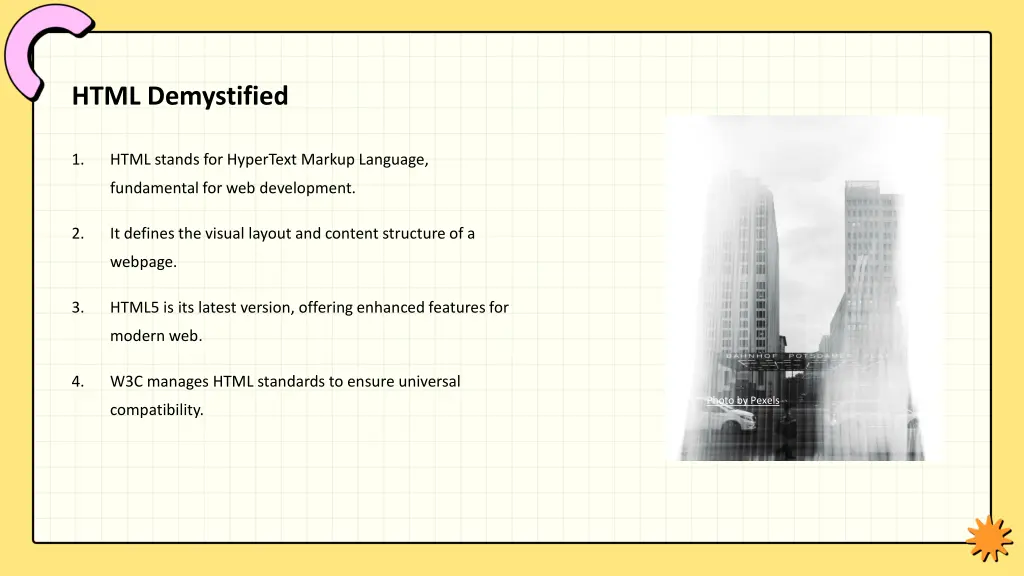 HTML Demystified

1. HTML stands for HyperText Markup Language, fundamental for web development.

2. It defines the visual layout and content structure of a webpage.

3. HTML5 is its latest version, offering enhanced features for modern web.

4. W3C manages HTML standards to ensure universal compatibility.

BAHNHOF POTSDAMER

Photo by Pexels